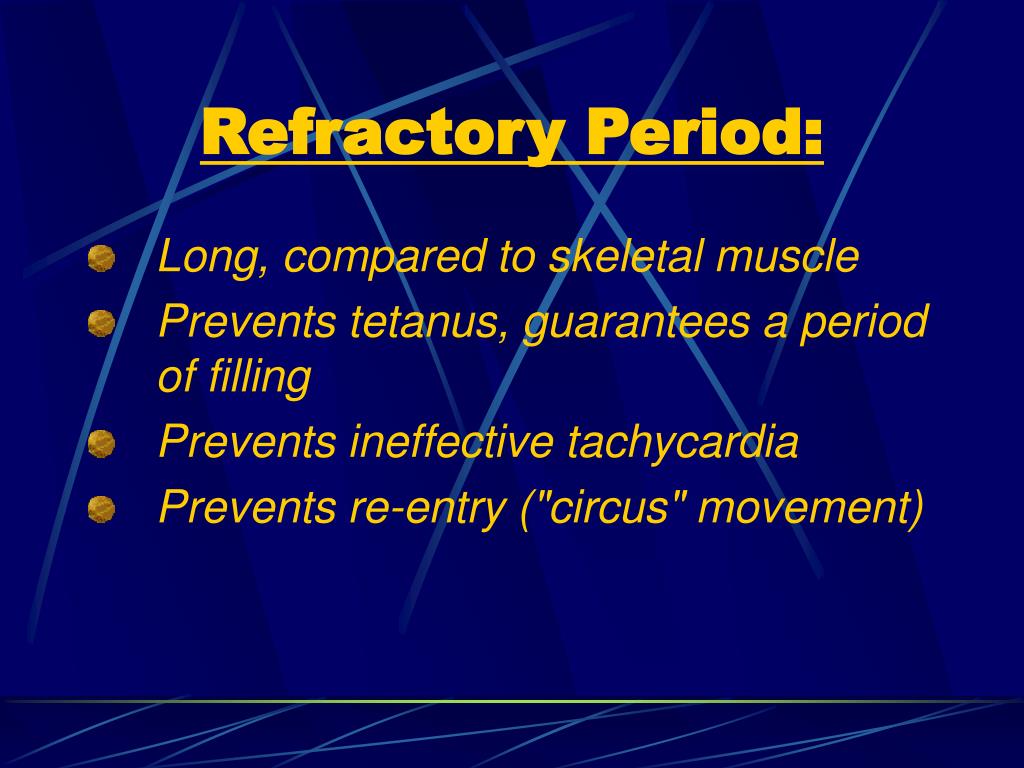 Refractory Period:

Long, compared to skeletal muscle

Prevents tetanus, guarantees a period of filling

Prevents ineffective tachycardia

Prevents re-entry ("circus" movement)